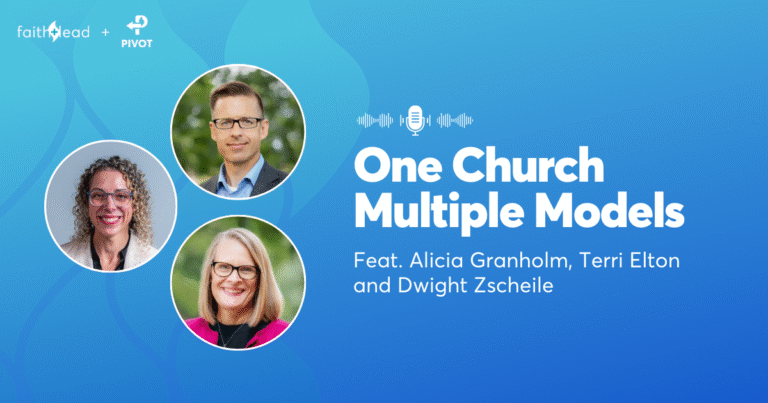 faith+lead + PIVOT

One Church Multiple Models

Feat. Alicia Granholm, Terri Elton and Dwight Zscheile